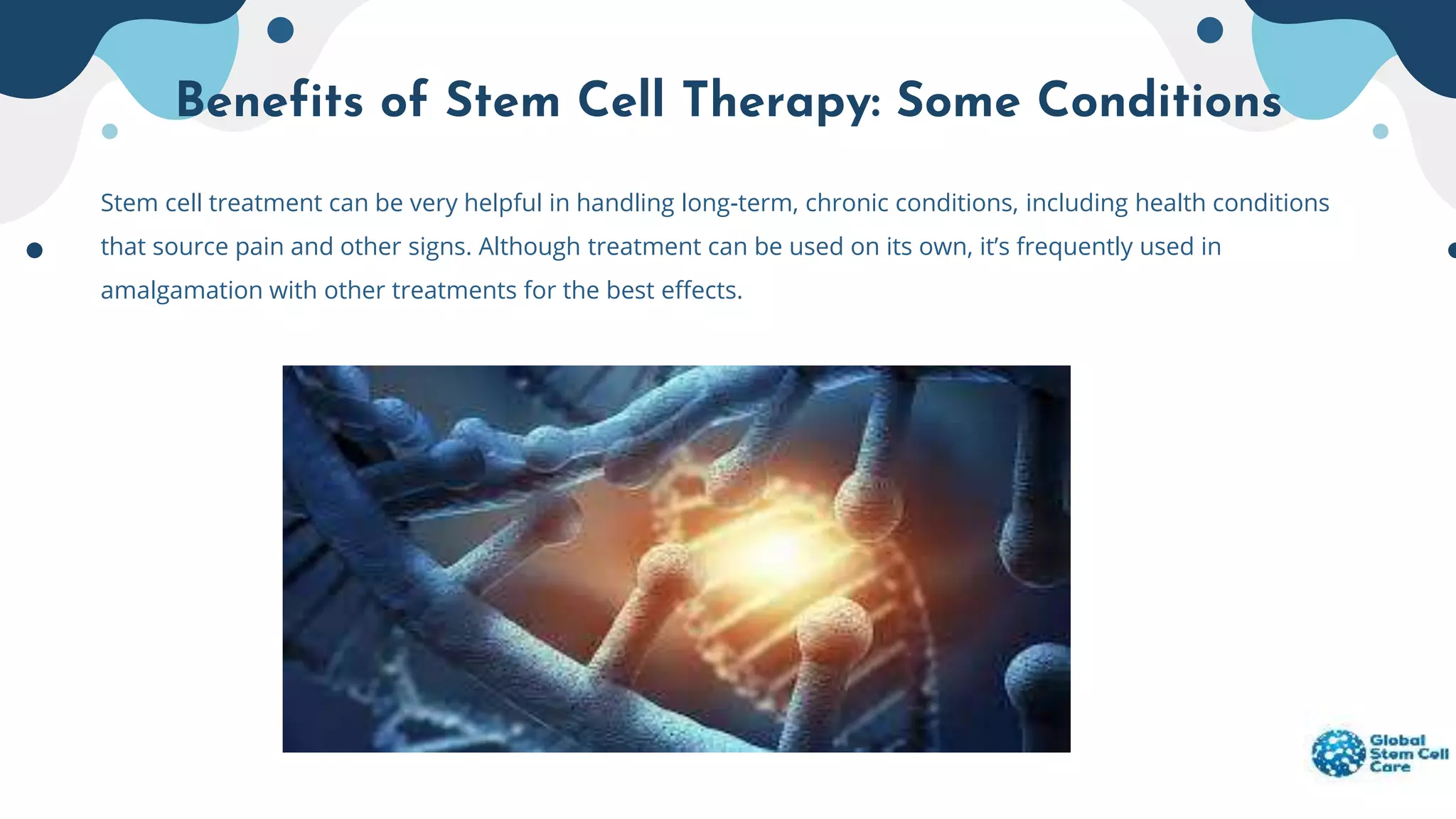 Benefits of Stem Cell Therapy: Some Conditions

Stem cell treatment can be very helpful in handling long-term, chronic conditions, including health conditions that source pain and other signs. Although treatment can be used on its own, it's frequently used in amalgamation with other treatments for the best effects.

Global Stem Cell Care